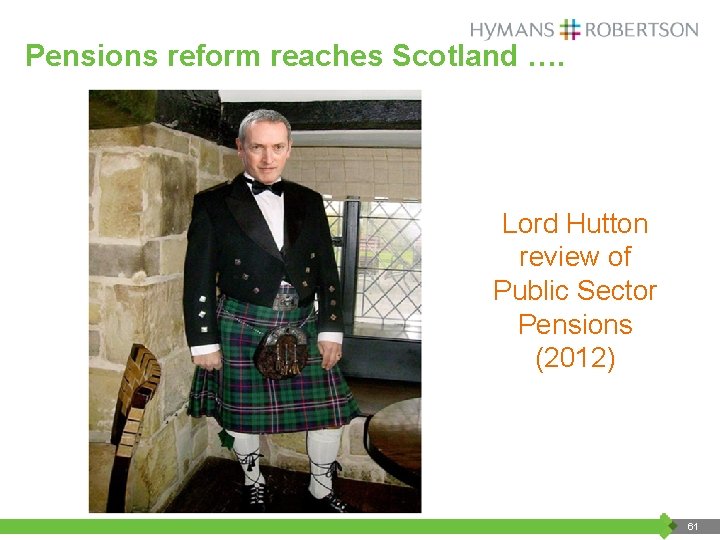 HYMANS # ROBERTSON

Pensions reform reaches Scotland ….

Lord Hutton review of Public Sector Pensions (2012)

61